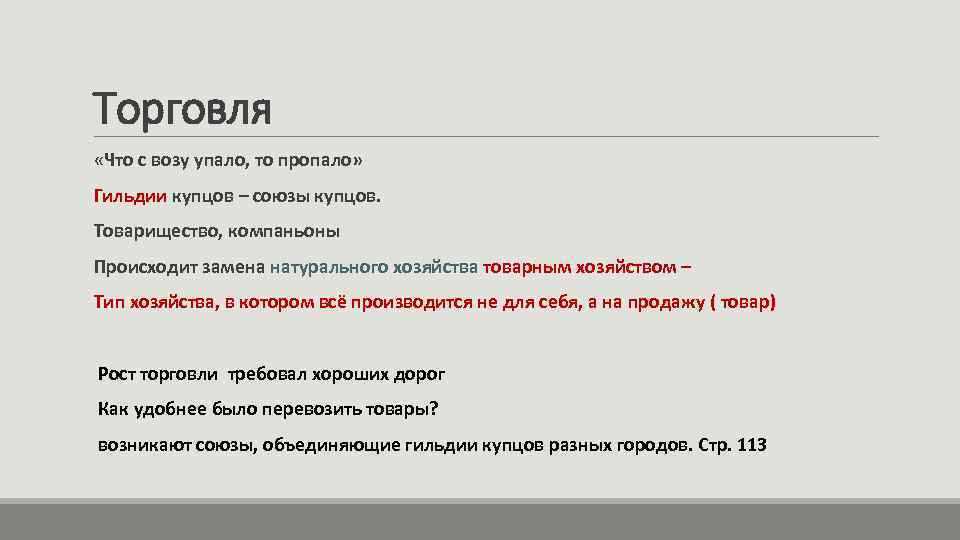 Торговля

«Что с возу упало, то пропало»

Гильдии купцов – союзы купцов.

Товарищество, компаньоны

Происходит замена натурального хозяйства товарным хозяйством –

Тип хозяйства, в котором всё производится не для себя, а на продажу ( товар)

Рост торговли требовал хороших дорог

Как удобнее было перевозить товары?

возникают союзы, объединяющие гильдии купцов разных городов. Стр. 113